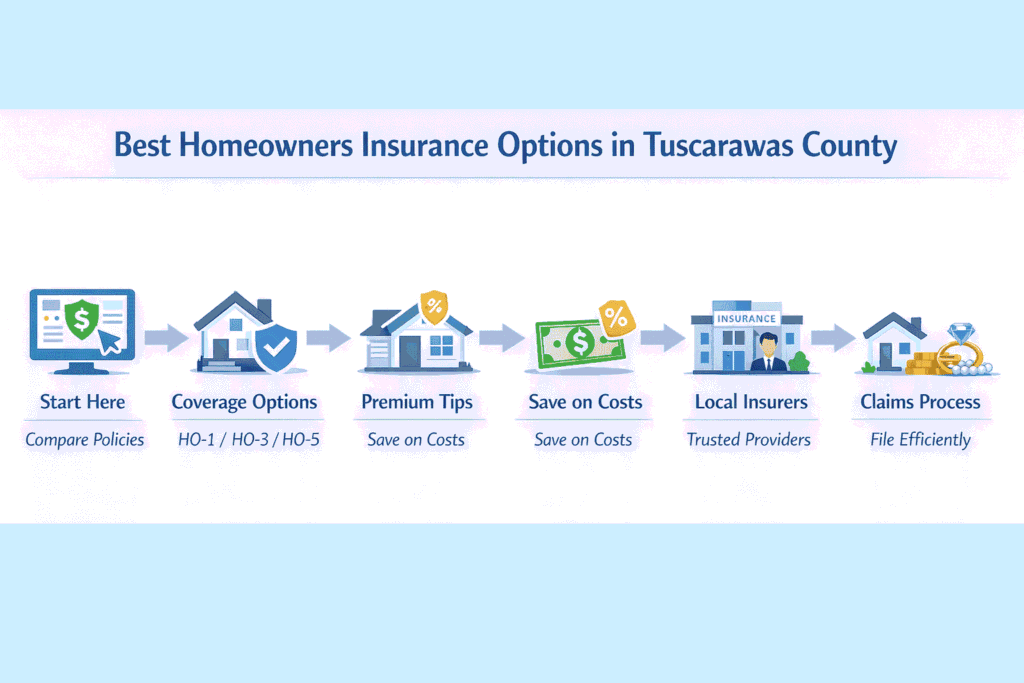 Best Homeowners Insurance Options in Tuscarawas County

$

Start Here
Compare Policies

Coverage Options
HO-1 / HO-3 / HO-5

%

Premium Tips
Save on Costs

$
%

Save on Costs
Save on Costs

INSURANCE

Local Insurers
Trusted Providers

Claims Process
File Efficiently